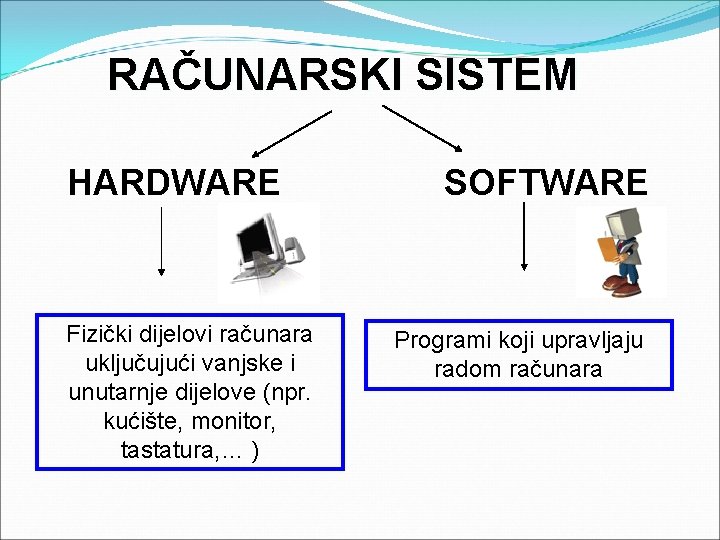 RAČUNARSKI SISTEM

HARDWARE

SOFTWARE

Fizički dijelovi računara uključujući vanjske i unutarnje dijelove (npr. kućište, monitor, tastatura,… )

Programi koji upravljaju radom računara